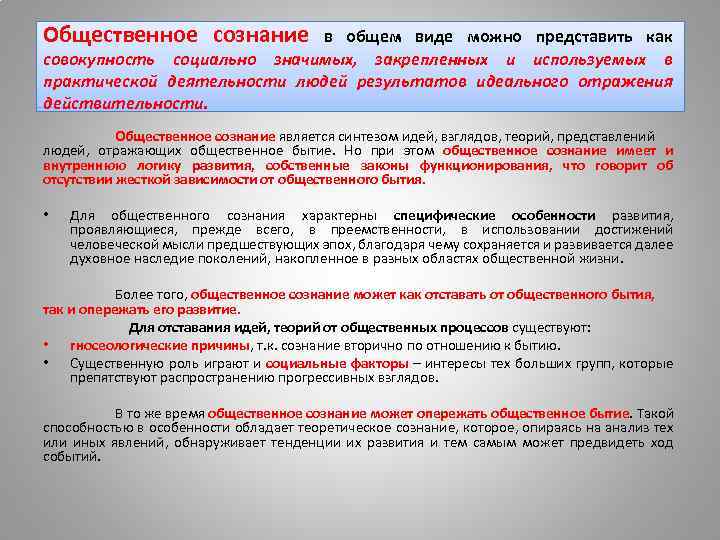 Общественное сознание в общем виде можно представить как совокупность социально значимых, закрепленных и используемых в практической деятельности людей результатов идеального отражения действительности.

Общественное сознание является синтезом идей, взглядов, теорий, представлений людей, отражающих общественное бытие. Но при этом общественное сознание имеет и внутреннюю логику развития, собственные законы функционирования, что говорит об отсутствии жесткой зависимости от общественного бытия.

• Для общественного сознания характерны специфические особенности развития, проявляющиеся, прежде всего, в преемственности, в использовании достижений человеческой мысли предшествующих эпох, благодаря чему сохраняется и развивается далее духовное наследие поколений, накопленное в разных областях общественной жизни.

Более того, общественное сознание может как отставать от общественного бытия, так и опережать его развитие.

Для отставания идей, теорий от общественных процессов существуют:

• гносеологические причины, т.к. сознание вторично по отношению к бытию.

• Существенную роль играют и социальные факторы – интересы тех больших групп, которые препятствуют распространению прогрессивных взглядов.

В то же время общественное сознание может опережать общественное бытие. Такой способностью в особенности обладает теоретическое сознание, которое, опираясь на анализ тех или иных явлений, обнаруживает тенденции их развития и тем самым может предвидеть ход событий.